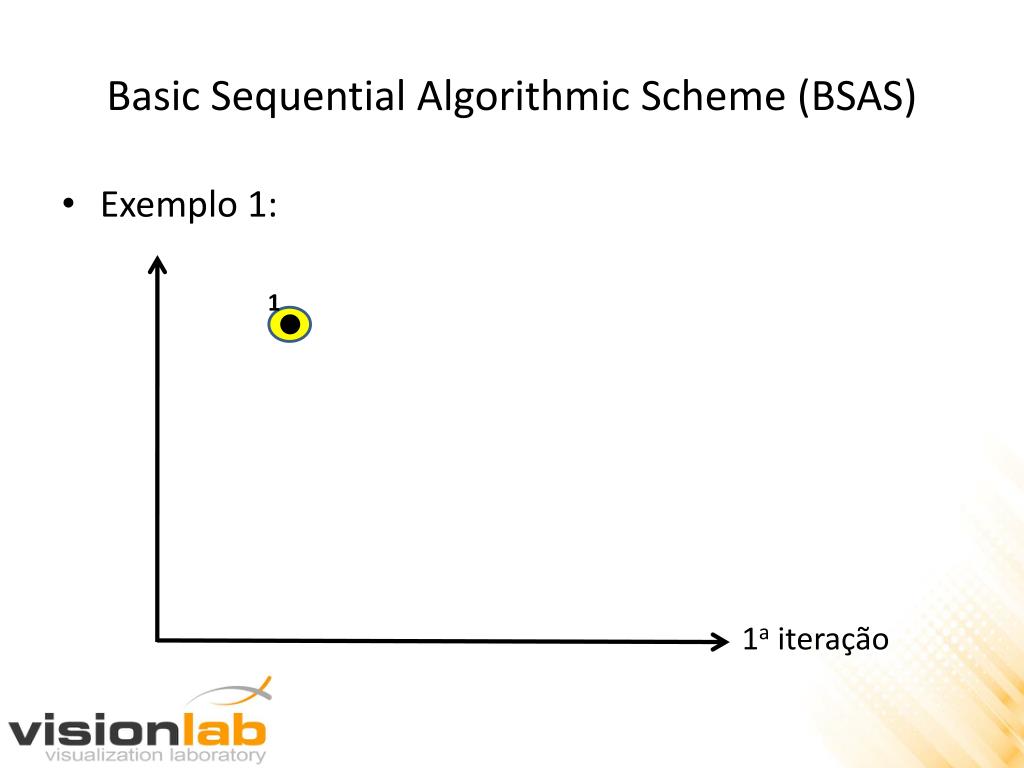 Basic Sequential Algorithmic Scheme (BSAS)

• Exemplo 1:

1

1ª iteração

visionlab
visualization laboratory